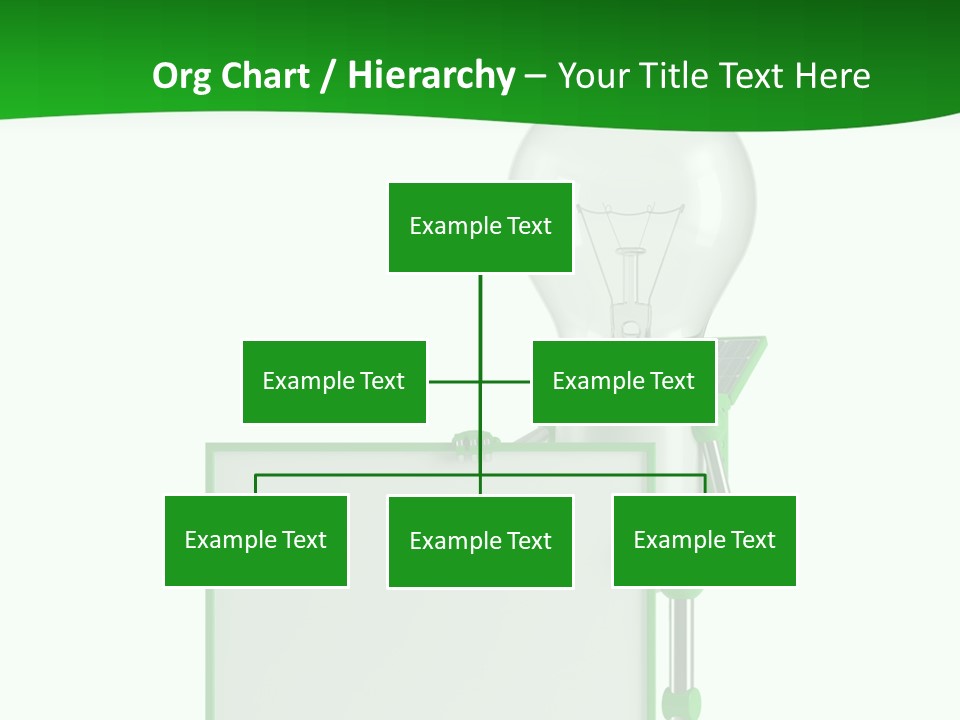 Org Chart / Hierarchy – Your Title Text Here

Example Text

Example Text

Example Text

Example Text

Example Text

Example Text